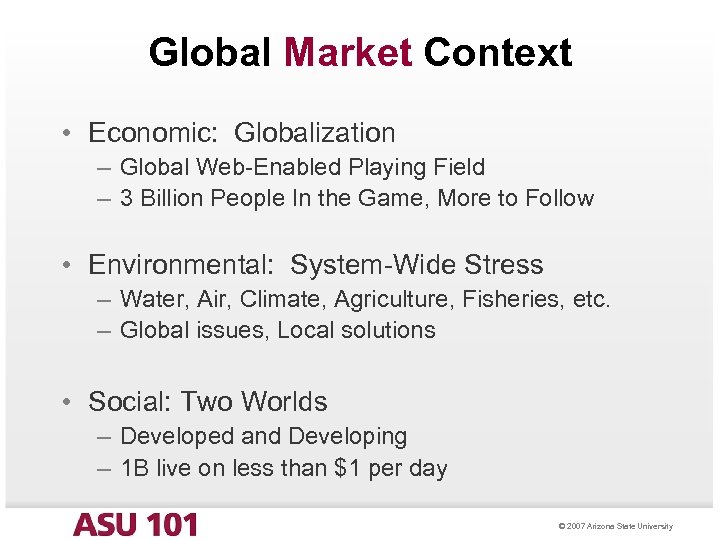 Global Market Context

• Economic: Globalization
– Global Web-Enabled Playing Field
– 3 Billion People In the Game, More to Follow

• Environmental: System-Wide Stress
– Water, Air, Climate, Agriculture, Fisheries, etc.
– Global issues, Local solutions

• Social: Two Worlds
– Developed and Developing
– 1B live on less than \$1 per day

ASU 101

© 2007 Arizona State University